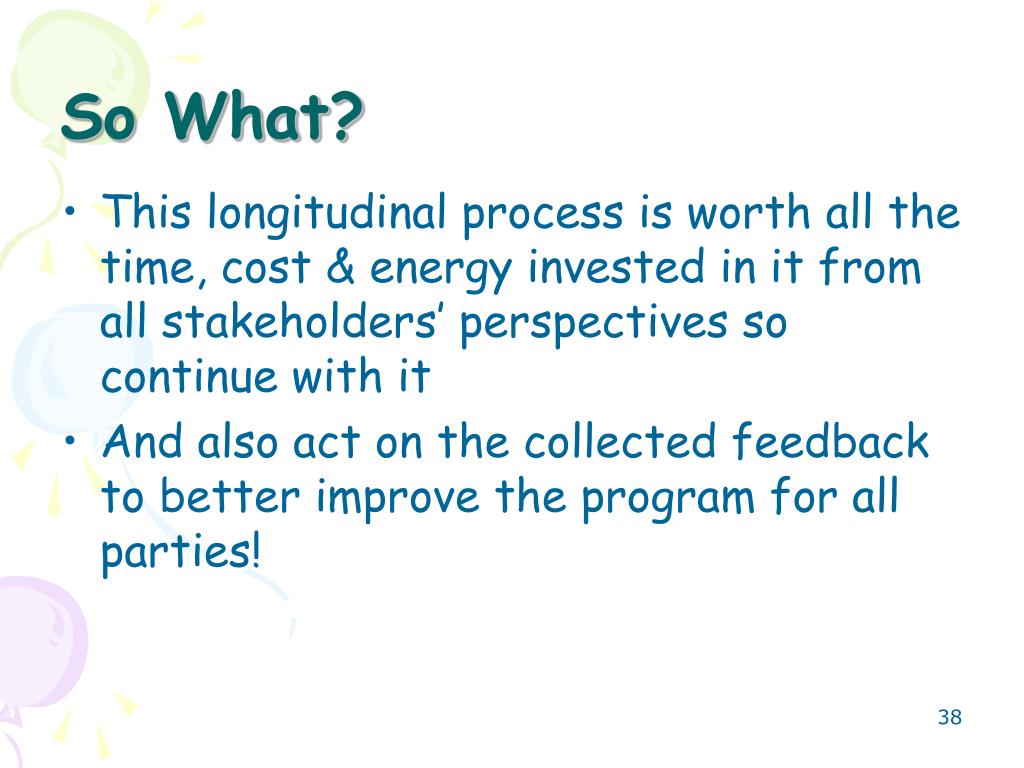 So What?

• This longitudinal process is worth all the time, cost & energy invested in it from all stakeholders’ perspectives so continue with it
• And also act on the collected feedback to better improve the program for all parties!

38